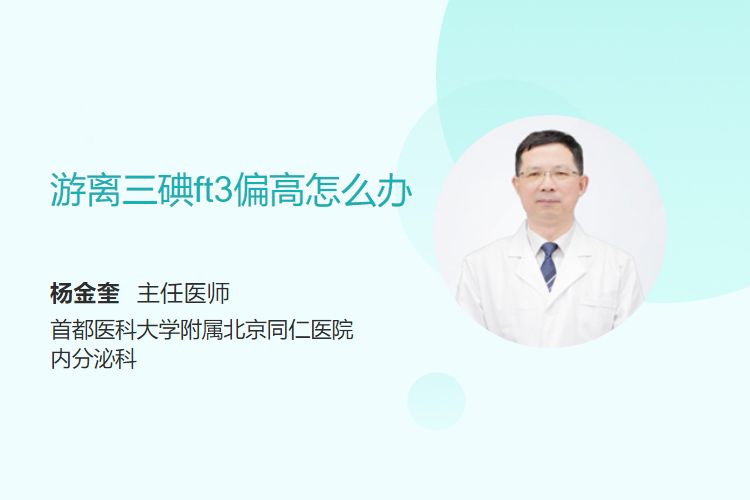 游离三碘ft3偏高怎么办

杨金奎 主任医师

首都医科大学附属北京同仁医院
内分泌科